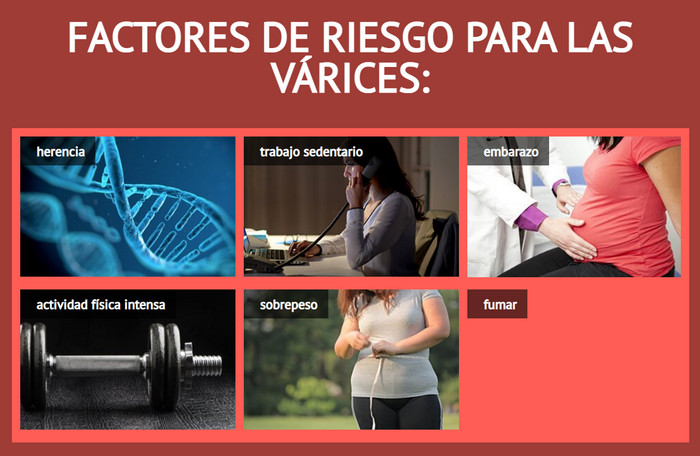 FACTORES DE RIESGO PARA LAS VÁRICES:

herencia

trabajo sedentario

embarazo

actividad física intensa

sobrepeso

fumar